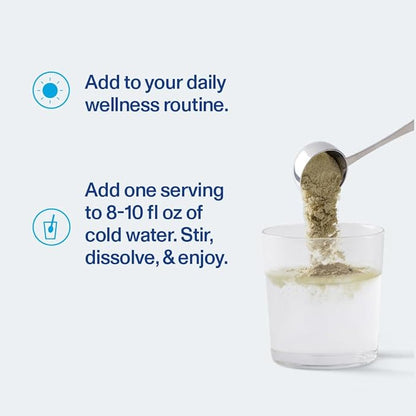 Add to your daily wellness routine.

Add one serving to 8-10 fl oz of cold water. Stir, dissolve, & enjoy.